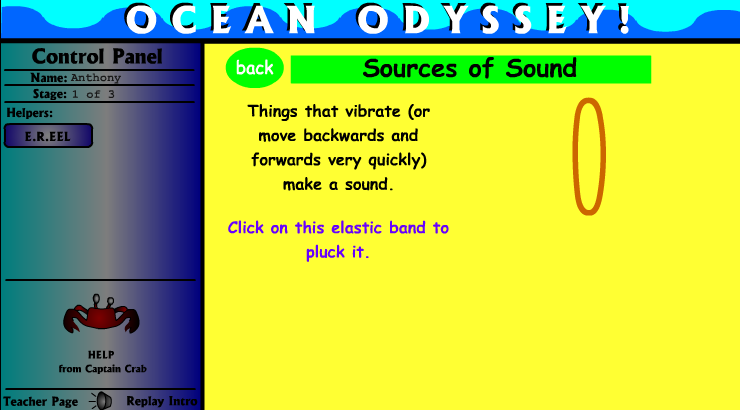 OCEAN ODYSSEY!

Control Panel
Name: Anthony
Stage: 1 of 3
Helpers:
E.R.EEL

HELP
from Captain Crab

Teacher Page
Replay Intro

back
Sources of Sound

Things that vibrate (or move backwards and forwards very quickly) make a sound.

Click on this elastic band to pluck it.